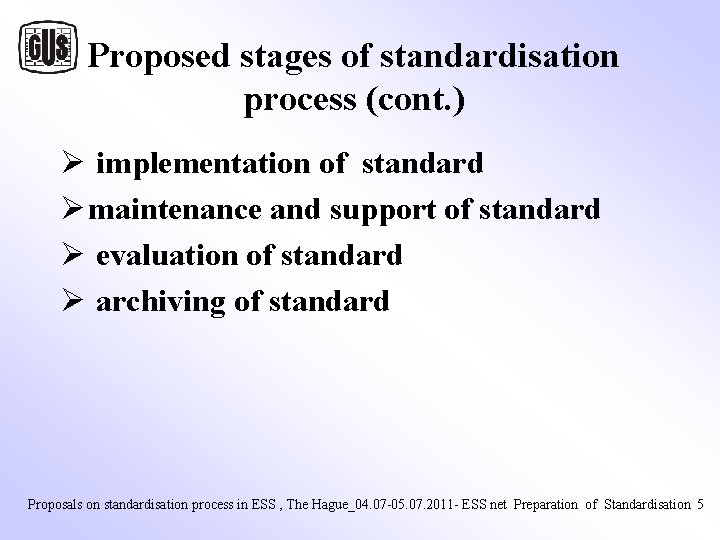 GUS

Proposed stages of standardisation process (cont.)

➢ implementation of standard

➢ maintenance and support of standard

➢ evaluation of standard

➢ archiving of standard

Proposals on standardisation process in ESS , The Hague_04.07-05.07.2011- ESS net Preparation of Standardisation 5